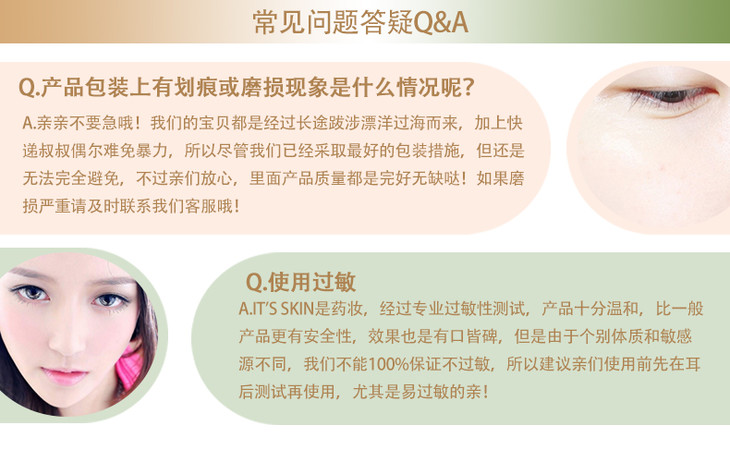 常见问题答疑Q&A

Q.产品包装上有划痕或磨损现象是什么情况呢?

A.亲亲不要急哦！我们的宝贝都是经过长途跋涉漂洋过海而来，加上快递叔叔偶尔难免暴力，所以尽管我们已经采取最好的包装措施，但还是无法完全避免，不过亲们放心，里面产品质量都是完好无缺哒！如果磨损严重请及时联系我们客服哦！

Q.使用过敏

A.IT'S SKIN是药妆，经过专业过敏性测试，产品十分温和，比一般产品更有安全性，效果也是有口皆碑，但是由于个别体质和敏感源不同，我们不能100%保证不过敏，所以建议亲们使用前先在耳后测试再使用，尤其是易过敏的亲！